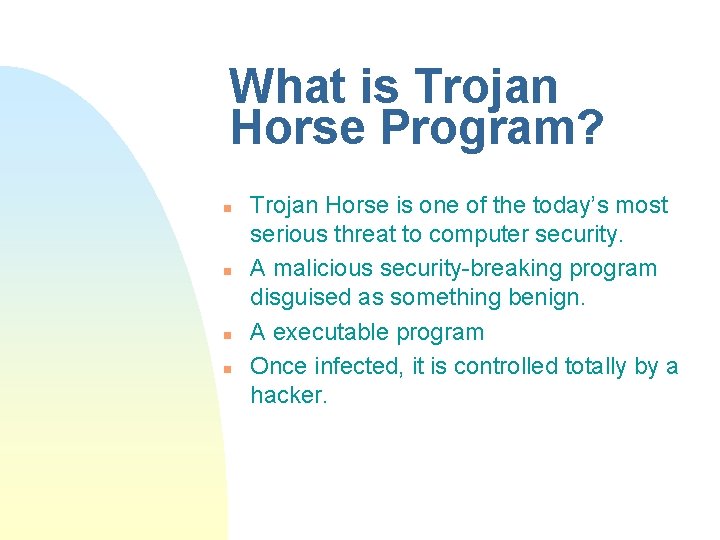 What is Trojan Horse Program?

- Trojan Horse is one of the today’s most serious threat to computer security.
- A malicious security-breaking program disguised as something benign.
- A executable program
- Once infected, it is controlled totally by a hacker.